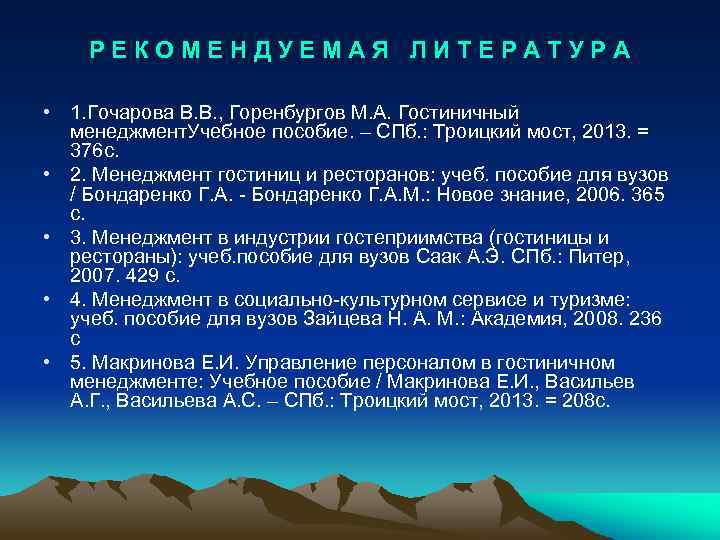 РЕКОМЕНДУЕМАЯ ЛИТЕРАТУРА

• 1.Гочарова В.В., Горенбургов М.А. Гостиничный менеджментУчебное пособие. – СПб.: Троицкий мост, 2013. = 376с.
• 2. Менеджмент гостиниц и ресторанов: учеб. пособие для вузов / Бондаренко Г.А. - Бондаренко Г.А.М.: Новое знание, 2006. 365 с.
• 3. Менеджмент в индустрии гостеприимства (гостиницы и рестораны): учеб.пособие для вузов Саак А.Э. СПб.: Питер, 2007. 429 с.
• 4. Менеджмент в социально-культурном сервисе и туризме: учеб. пособие для вузов Зайцева Н. А. М.: Академия, 2008. 236 с
• 5. Макринова Е.И. Управление персоналом в гостиничном менеджменте: Учебное пособие / Макринова Е.И., Васильев А.Г., Васильева А.С. – СПб.: Троицкий мост, 2013. = 208с.